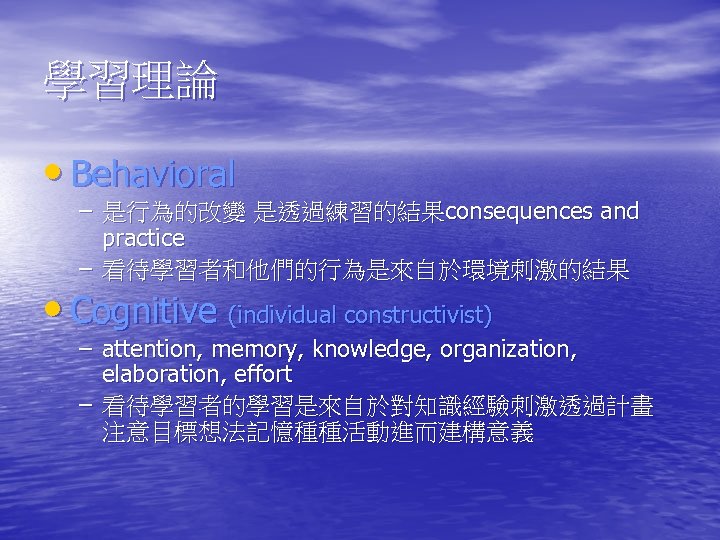 學習理論

• Behavioral
– 是行為的改變 是透過練習的結果consequences and practice
– 看待學習者和他們的行為是來自於環境刺激的結果

• Cognitive (individual constructivist)
– attention, memory, knowledge, organization, elaboration, effort
– 看待學習者的學習是來自於對知識經驗刺激透過計畫注意目標想法記憶種種活動進而建構意義